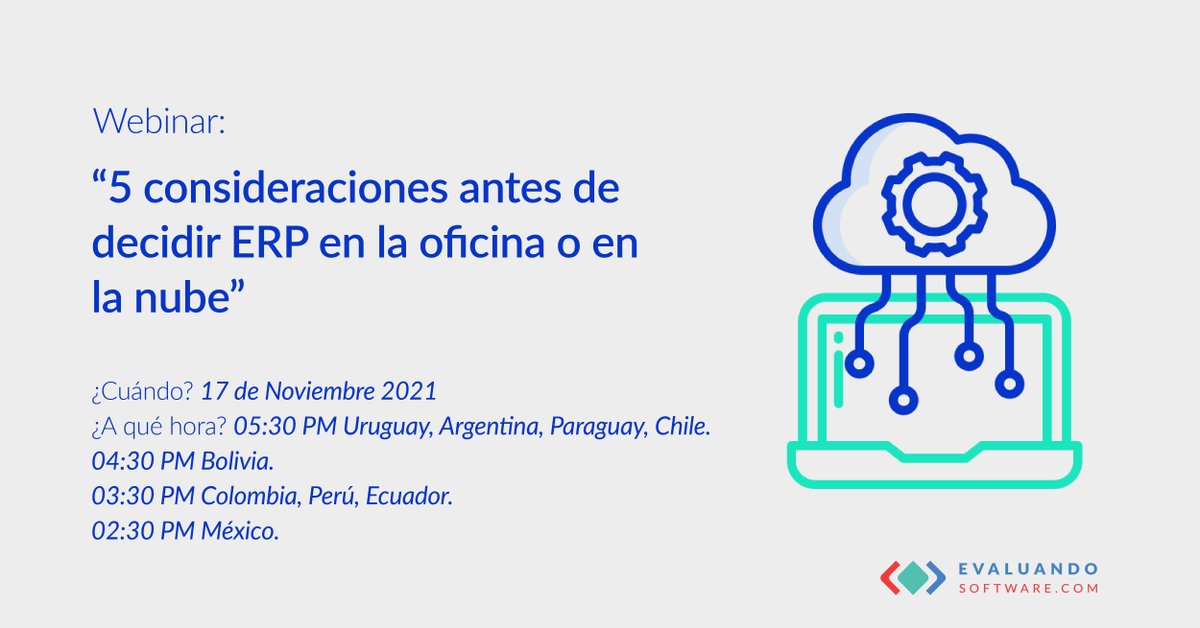 Webinar:

“5 consideraciones antes de decidir ERP en la oficina o en la nube”

¿Cuándo? 17 de Noviembre 2021
¿A qué hora? 05:30 PM Uruguay, Argentina, Paraguay, Chile.
04:30 PM Bolivia.
03:30 PM Colombia, Perú, Ecuador.
02:30 PM México.

EVALUANDO SOFTWARE.COM